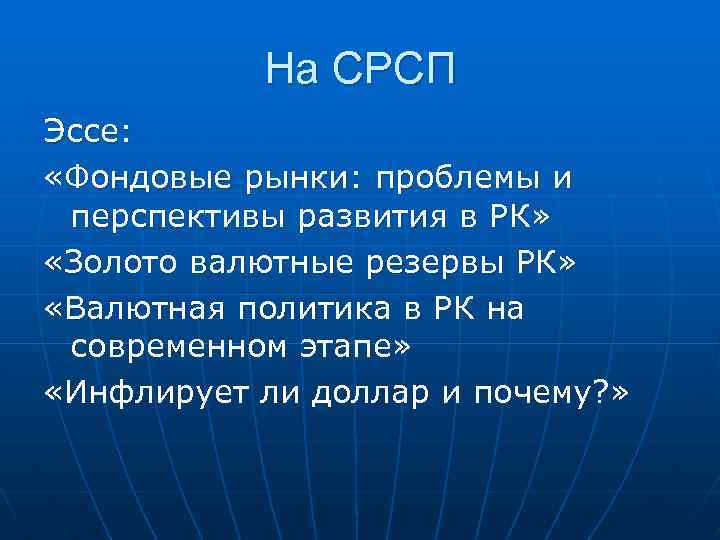 На СРСП

Эссе:

«Фондовые рынки: проблемы и перспективы развития в РК»

«Золото валютные резервы РК»

«Валютная политика в РК на современном этапе»

«Инфлирует ли доллар и почему?»